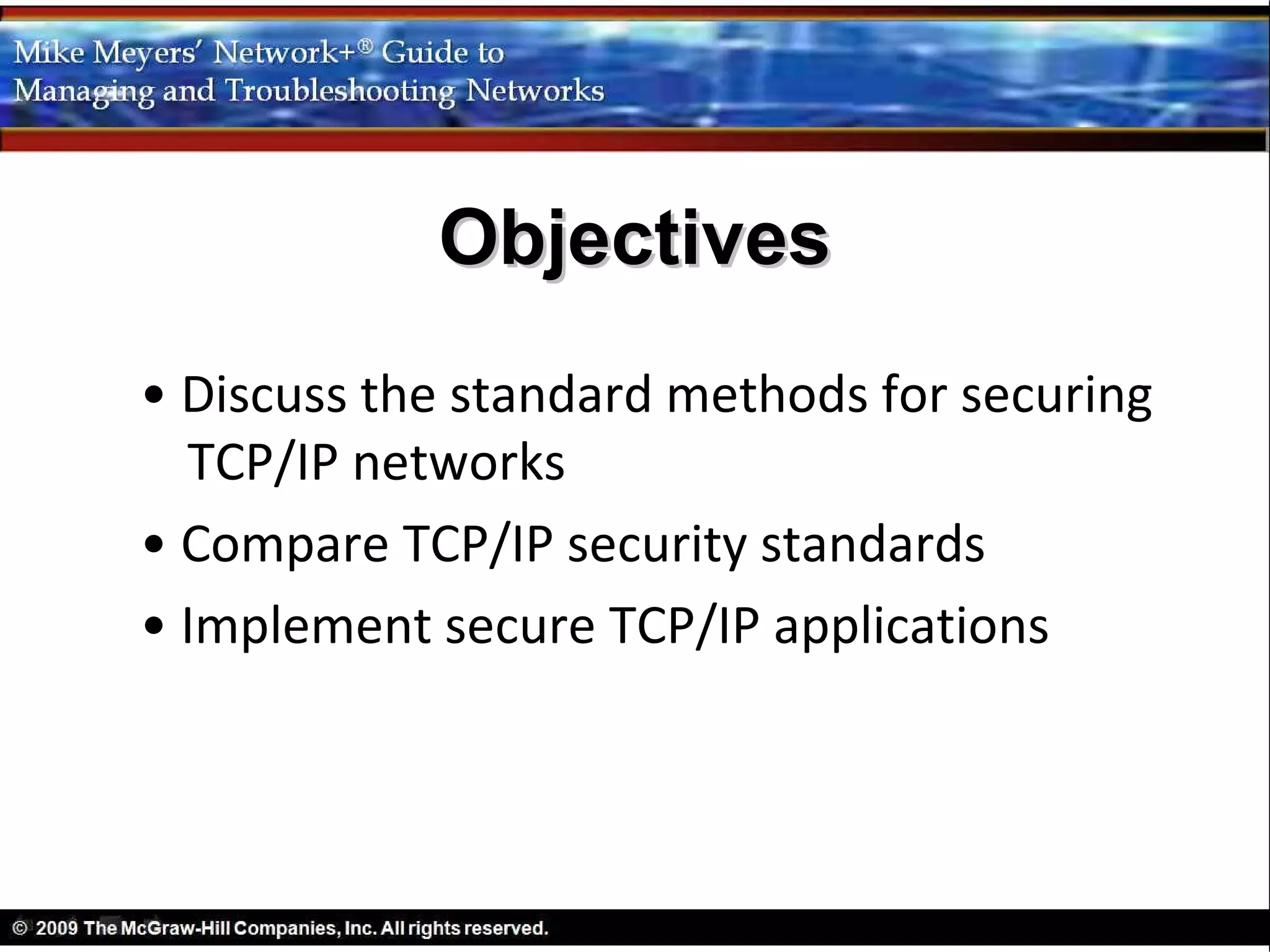 Mike Meyers' Network+® Guide to Managing and Troubleshooting Networks

Objectives

• Discuss the standard methods for securing TCP/IP networks
• Compare TCP/IP security standards
• Implement secure TCP/IP applications

© 2009 The McGraw-Hill Companies, Inc. All rights reserved.